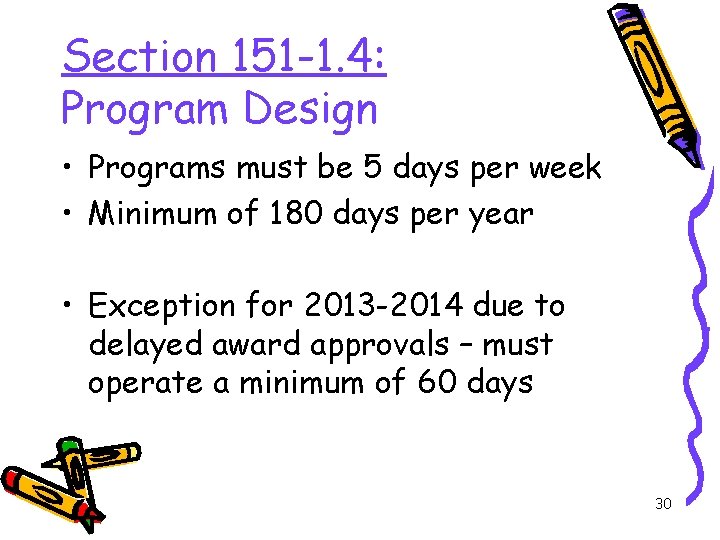 Section 151-1.4:
Program Design

• Programs must be 5 days per week
• Minimum of 180 days per year

• Exception for 2013-2014 due to delayed award approvals – must operate a minimum of 60 days

30